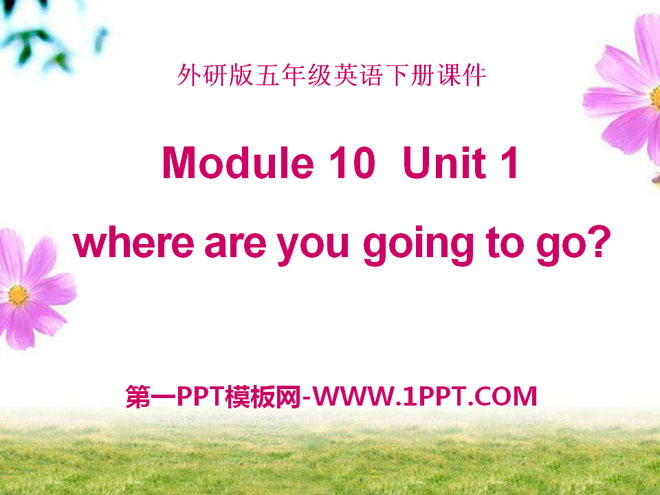 外研版五年级英语下册课件

Module 10 Unit 1

where are you going to go?

第一PPT模板网-WWW.1PPT.COM